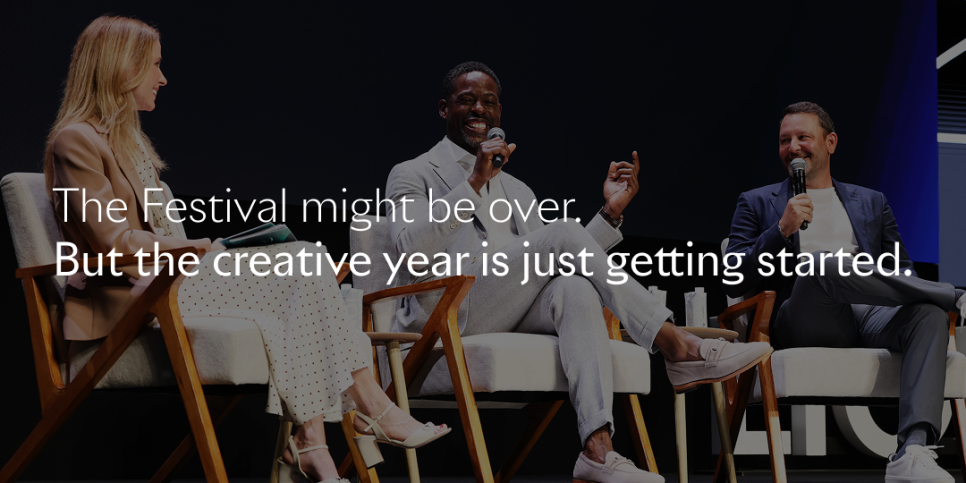 The Festival might be over.
But the creative year is just getting started.